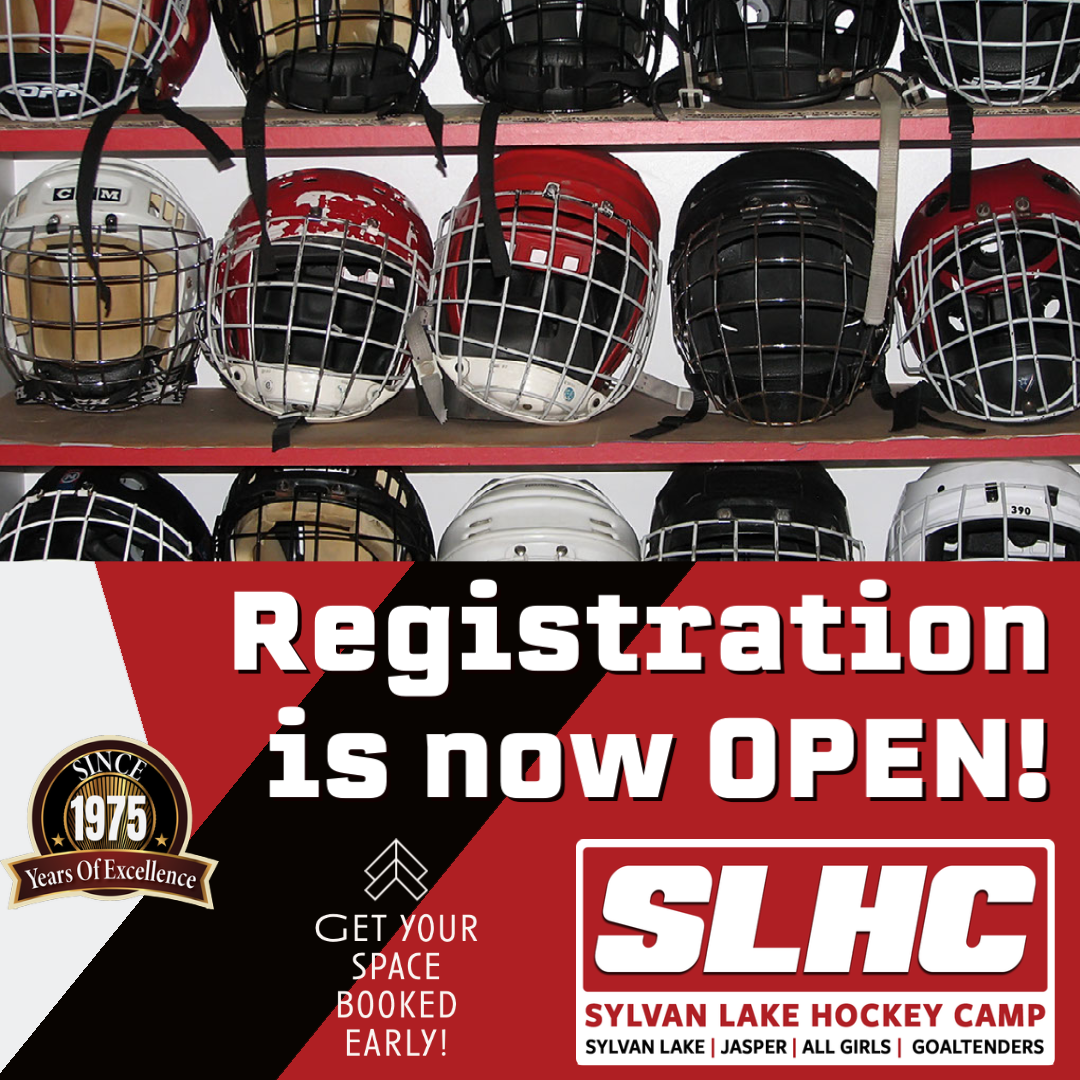 CCM

390

Registration is now OPEN!

SINCE 1975 Years Of Excellence

GET YOUR SPACE BOOKED EARLY!

SLHC
SYLVAN LAKE HOCKEY CAMP
SYLVAN LAKE | JASPER | ALL GIRLS | GOALTENDERS